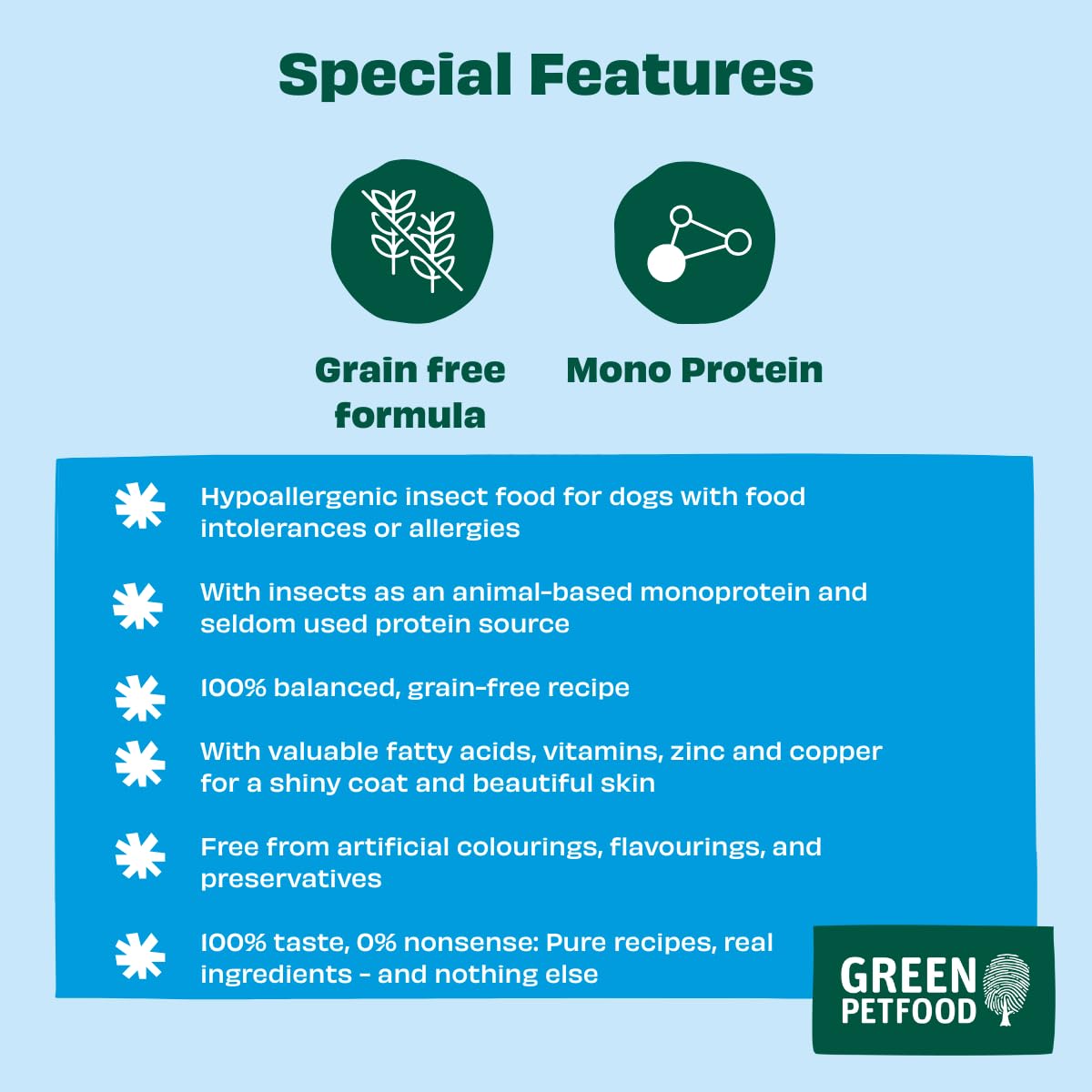 Special Features

Grain free formula

Mono Protein

Hypoallergenic insect food for dogs with food intolerances or allergies

With insects as an animal-based monoprotein and seldom used protein source

100% balanced, grain-free recipe

With valuable fatty acids, vitamins, zinc and copper for a shiny coat and beautiful skin

Free from artificial colourings, flavourings, and preservatives

100% taste, 0% nonsense: Pure recipes, real ingredients - and nothing else

GREEN PETFOOD